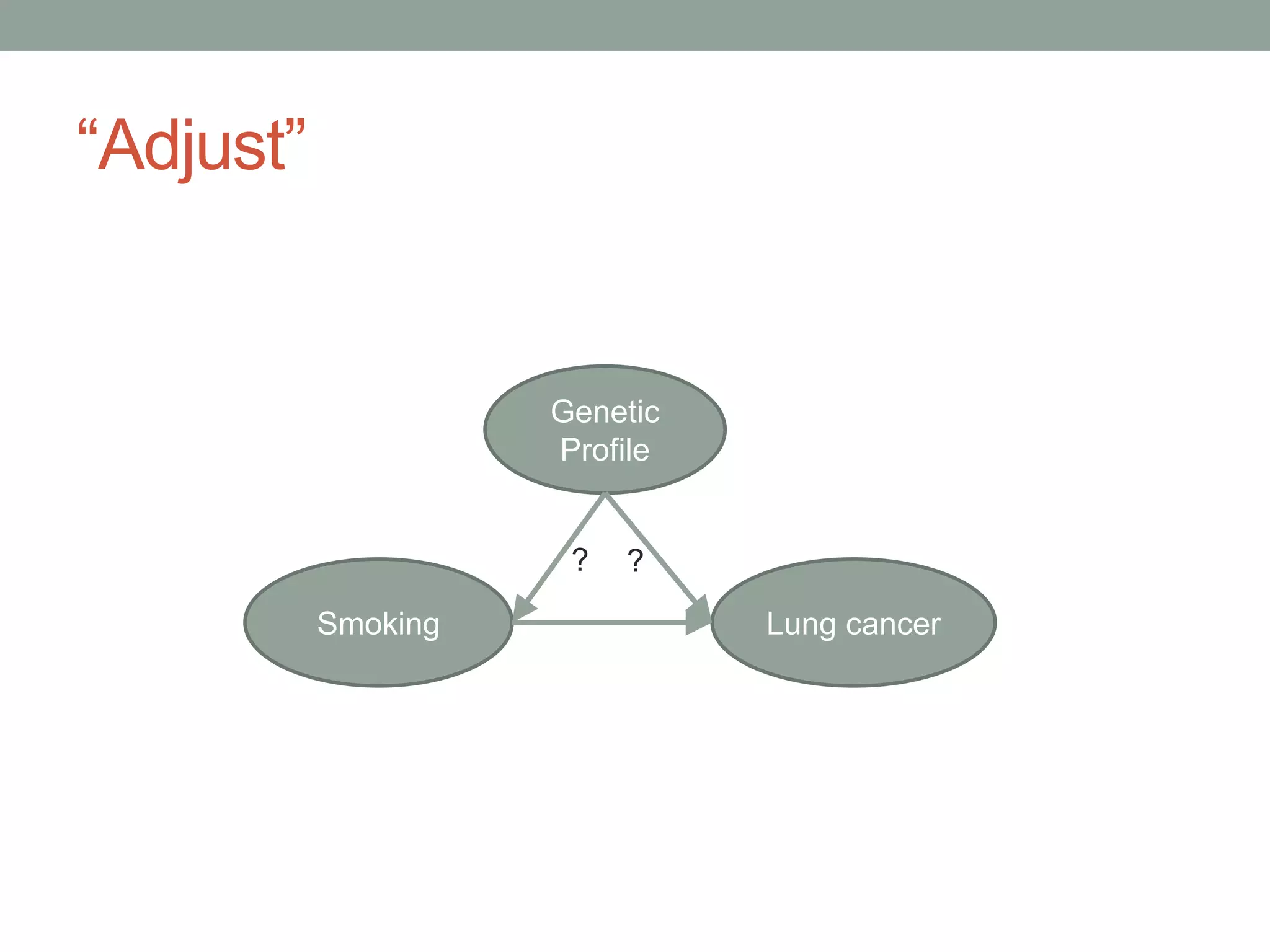 “Adjust”

Genetic Profile

? ?

Smoking

Lung cancer